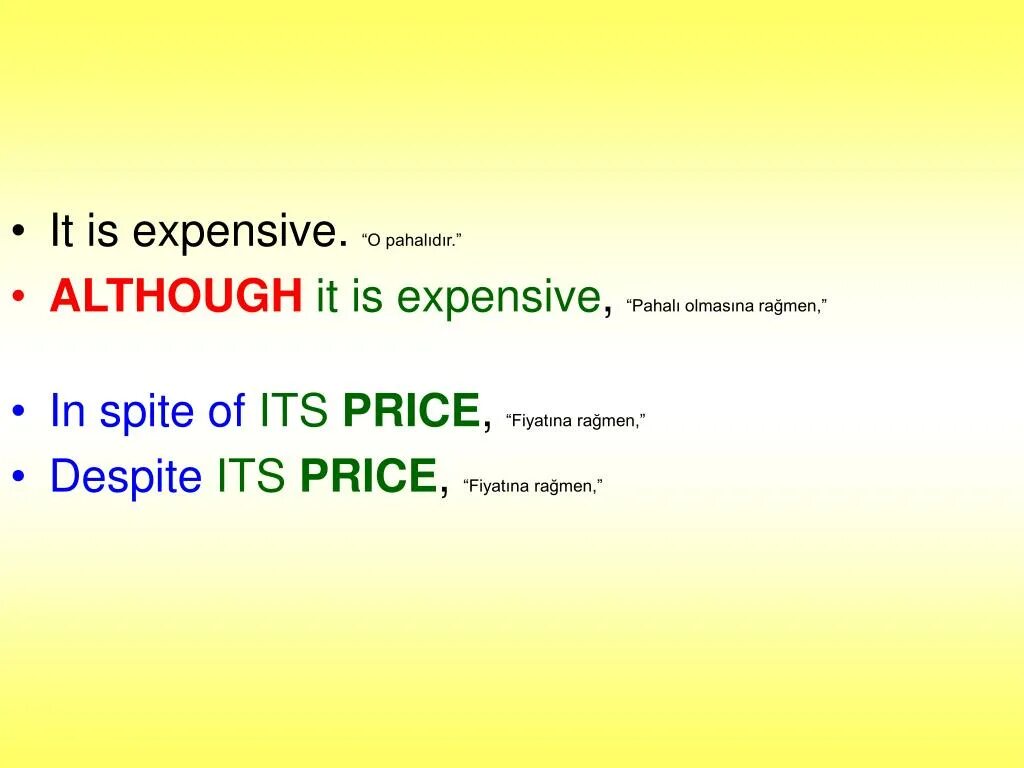 • It is expensive. “O pahalıdır.”
• ALTHOUGH it is expensive, “Pahalı olmasına rağmen,”

• In spite of ITS PRICE, “Fiyatına rağmen,”
• Despite ITS PRICE, “Fiyatına rağmen,”